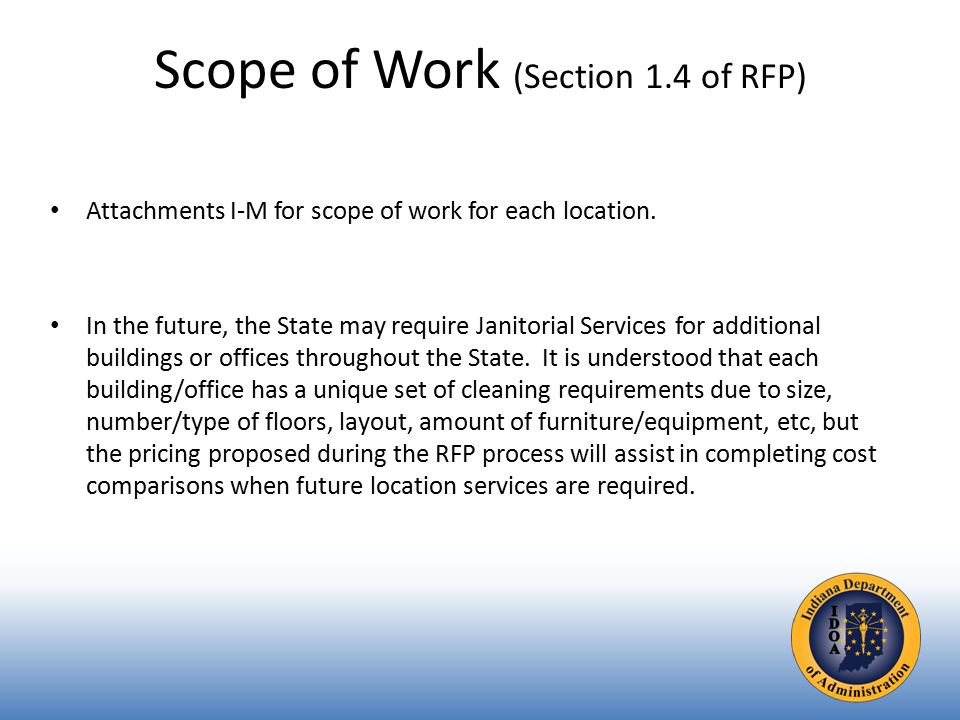 Scope of Work (Section 1.4 of RFP)

• Attachments I-M for scope of work for each location.

• In the future, the State may require Janitorial Services for additional buildings or offices throughout the State. It is understood that each building/office has a unique set of cleaning requirements due to size, number/type of floors, layout, amount of furniture/equipment, etc, but the pricing proposed during the RFP process will assist in completing cost comparisons when future location services are required.

Indiana Department of Administration
IDOA